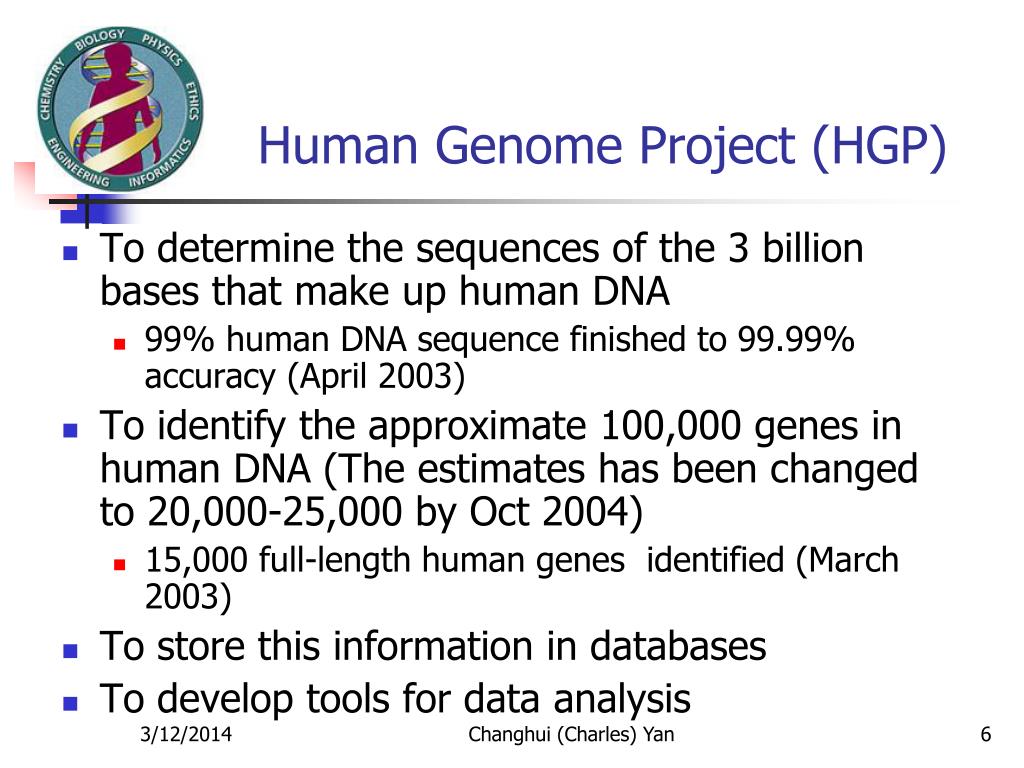 CHEMISTRY BIOLOGY PHYSICS ETHICS INFORMATICS ENGINEERING

Human Genome Project (HGP)

To determine the sequences of the 3 billion bases that make up human DNA

99% human DNA sequence finished to 99.99% accuracy (April 2003)

To identify the approximate 100,000 genes in human DNA (The estimates has been changed to 20,000-25,000 by Oct 2004)

15,000 full-length human genes identified (March 2003)

To store this information in databases

To develop tools for data analysis

3/12/2014

Changhui (Charles) Yan

6